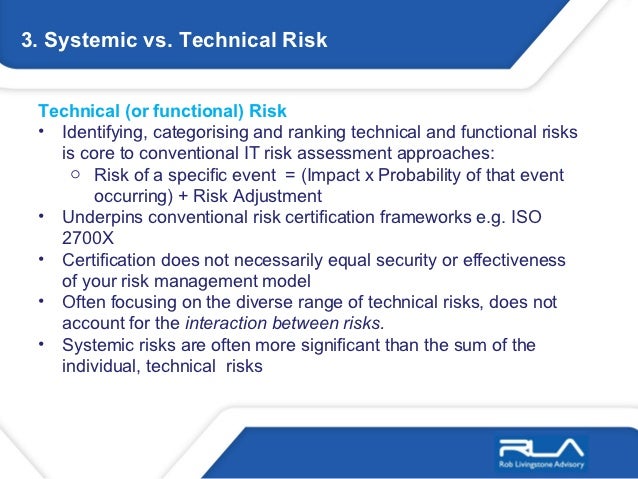 3. Systemic vs. Technical Risk

Technical (or functional) Risk

• Identifying, categorising and ranking technical and functional risks is core to conventional IT risk assessment approaches:
  ○ Risk of a specific event = (Impact x Probability of that event occurring) + Risk Adjustment
• Underpins conventional risk certification frameworks e.g. ISO 2700X
• Certification does not necessarily equal security or effectiveness of your risk management model
• Often focusing on the diverse range of technical risks, does not account for the interaction between risks.
• Systemic risks are often more significant than the sum of the individual, technical risks

RLA
Rob Livingstone Advisory